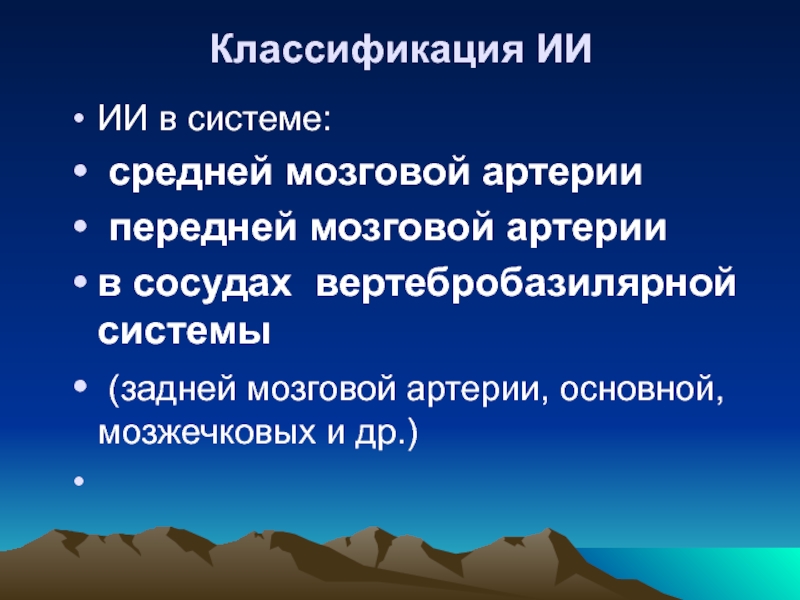 Классификация ИИ

• ИИ в системе:
• средней мозговой артерии
• передней мозговой артерии
• в сосудах вертебробазилярной системы
• (задней мозговой артерии, основной, мозжечковых и др.)
•